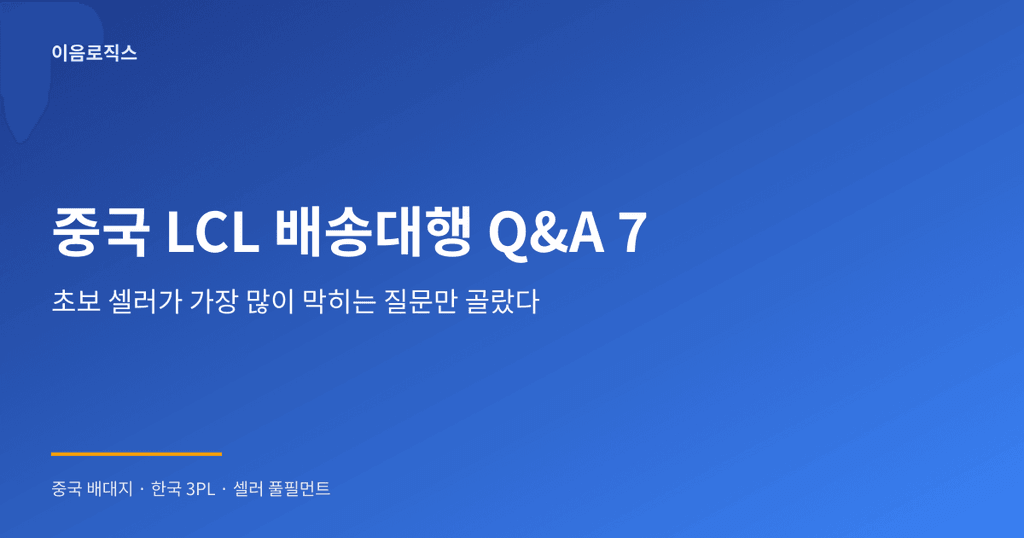 이음로직스

중국 LCL 배송대행 Q&A 7

초보 셀러가 가장 많이 막히는 질문만 골랐다

중국 배대지 · 한국 3PL · 셀러 풀필먼트